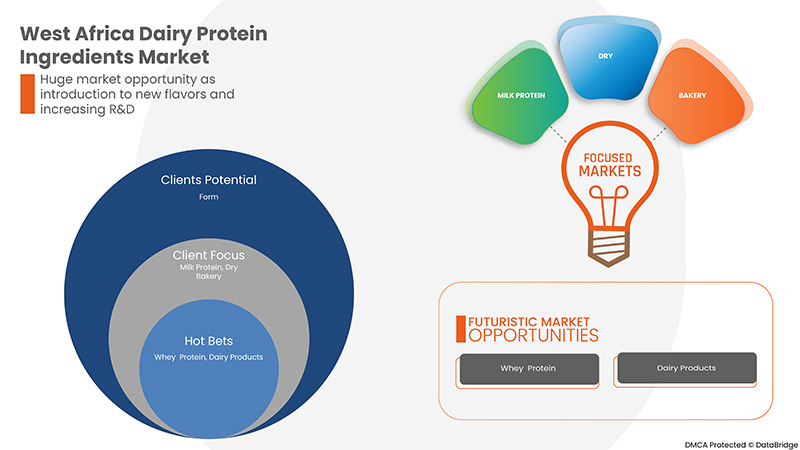 West Africa Dairy Protein Ingredients Market

Huge market opportunity as introduction to new flavors and increasing R&D

Clients Potential
Form

Client Focus
Milk Protein, Dry
Bakery

Hot Bets
Whey Protein, Dairy Products

MILK PROTEIN

DRY

BAKERY

FOCUSED MARKETS

FUTURISTIC MARKET OPPORTUNITIES

Whey Protein

Dairy Products

DMCA Protected © DataBridge